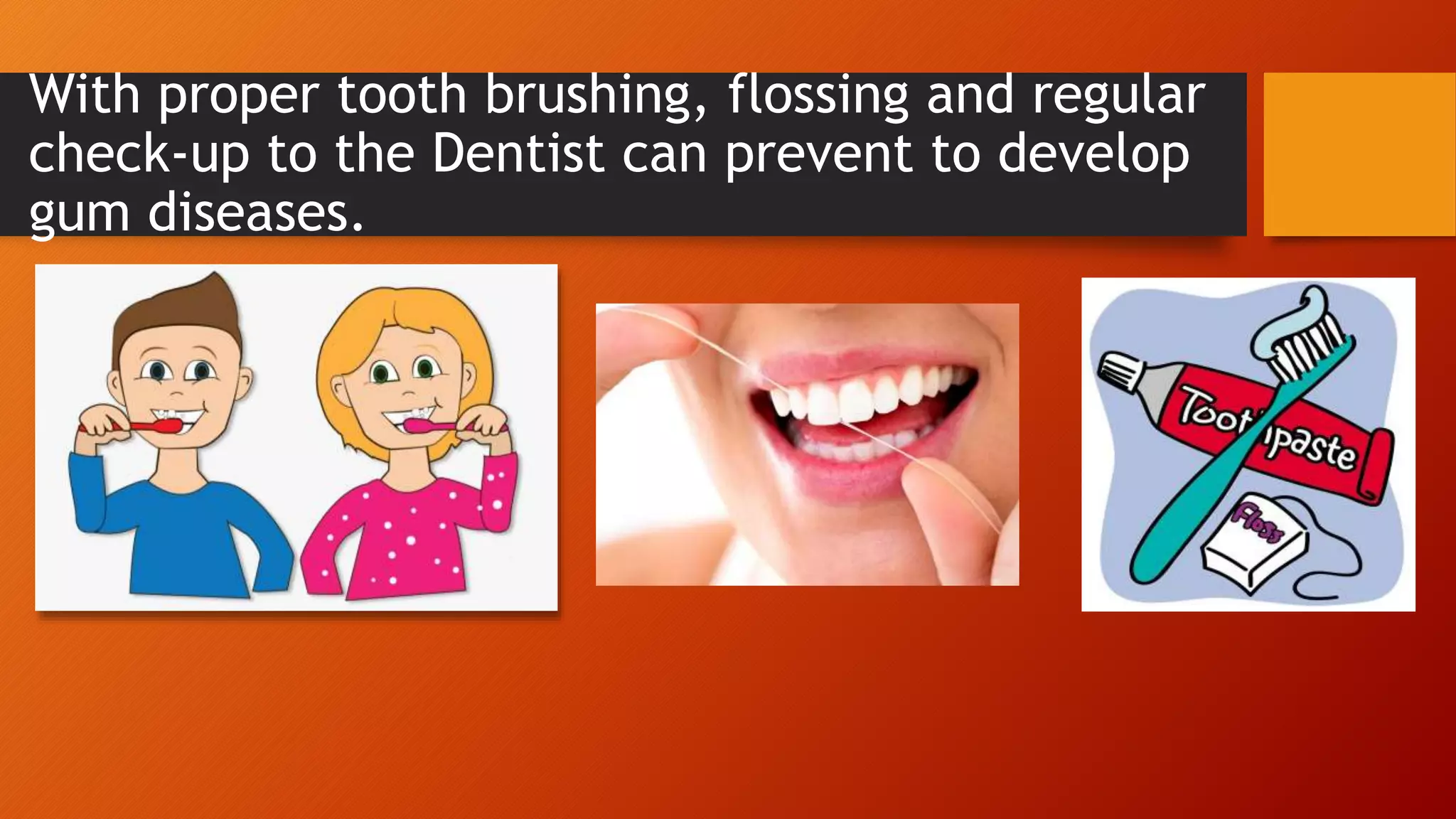 With proper tooth brushing, flossing and regular check-up to the Dentist can prevent to develop gum diseases.

Toot paste

Floss